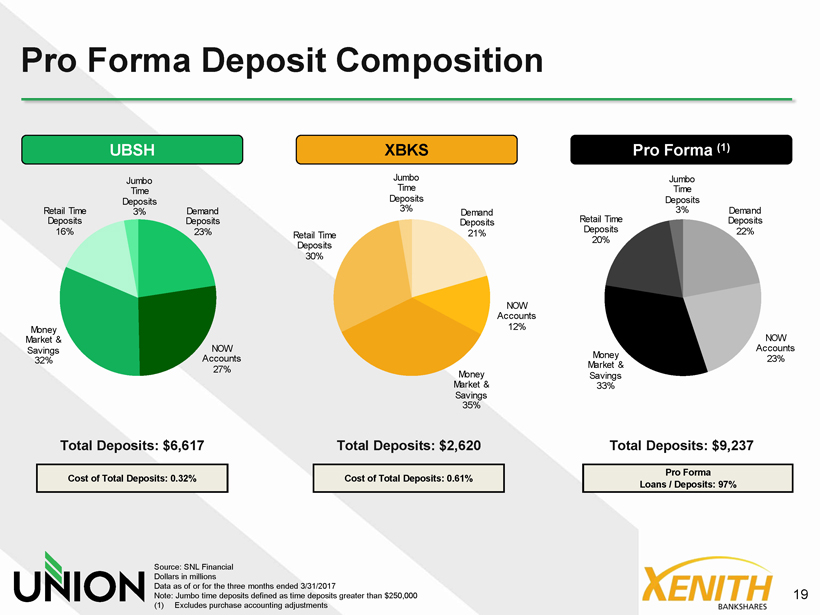 Pro Forma Deposit Composition

UBSH

Jumbo Time Deposits 3%
Demand Deposits 23%
NOW Accounts 27%
Money Market & Savings 32%
Retail Time Deposits 16%

Total Deposits: $6,617

Cost of Total Deposits: 0.32%

XBKS

Jumbo Time Deposits 3%
Demand Deposits 21%
NOW Accounts 12%
Money Market & Savings 35%
Retail Time Deposits 30%

Total Deposits: $2,620

Cost of Total Deposits: 0.61%

Pro Forma $^{(1)}$

Jumbo Time Deposits 3%
Demand Deposits 22%
NOW Accounts 23%
Money Market & Savings 33%
Retail Time Deposits 20%

Total Deposits: $9,237

Pro Forma Loans / Deposits: 97%

UNION

Source: SNL Financial
Dollars in millions
Data as of or for the three months ended 3/31/2017
Note: Jumbo time deposits defined as time deposits greater than $250,000
(1) Excludes purchase accounting adjustments

XENITH BANKSHARES

19